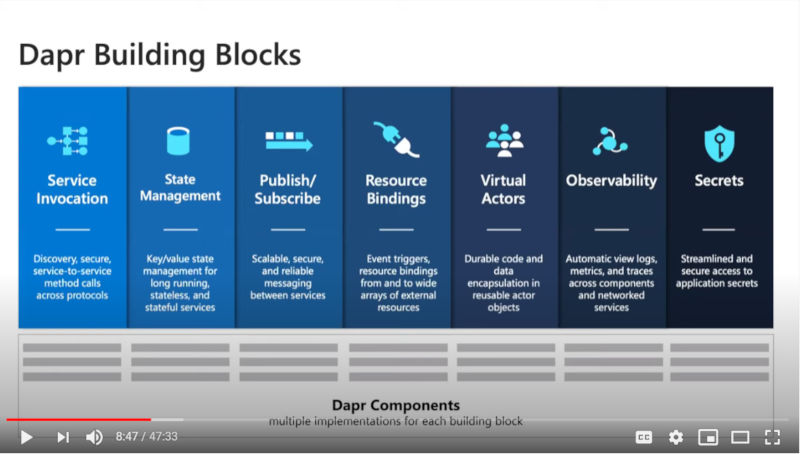 Dapr Building Blocks

Service Invocation

Discovery, secure, service-to-service method calls across protocols

State Management

Key/value state management for long running, stateless, and stateful services

Publish/ Subscribe

Scalable, secure, and reliable messaging between services

Resource Bindings

Event triggers, resource bindings from and to wide arrays of external resources

Virtual Actors

Durable code and data encapsulation in reusable actor objects

Observability

Automatic view logs, metrics, and traces across components and networked services

Secrets

Streamlined and secure access to application secrets

Dapr Components
multiple implementations for each building block

8:47 / 47:33

CC